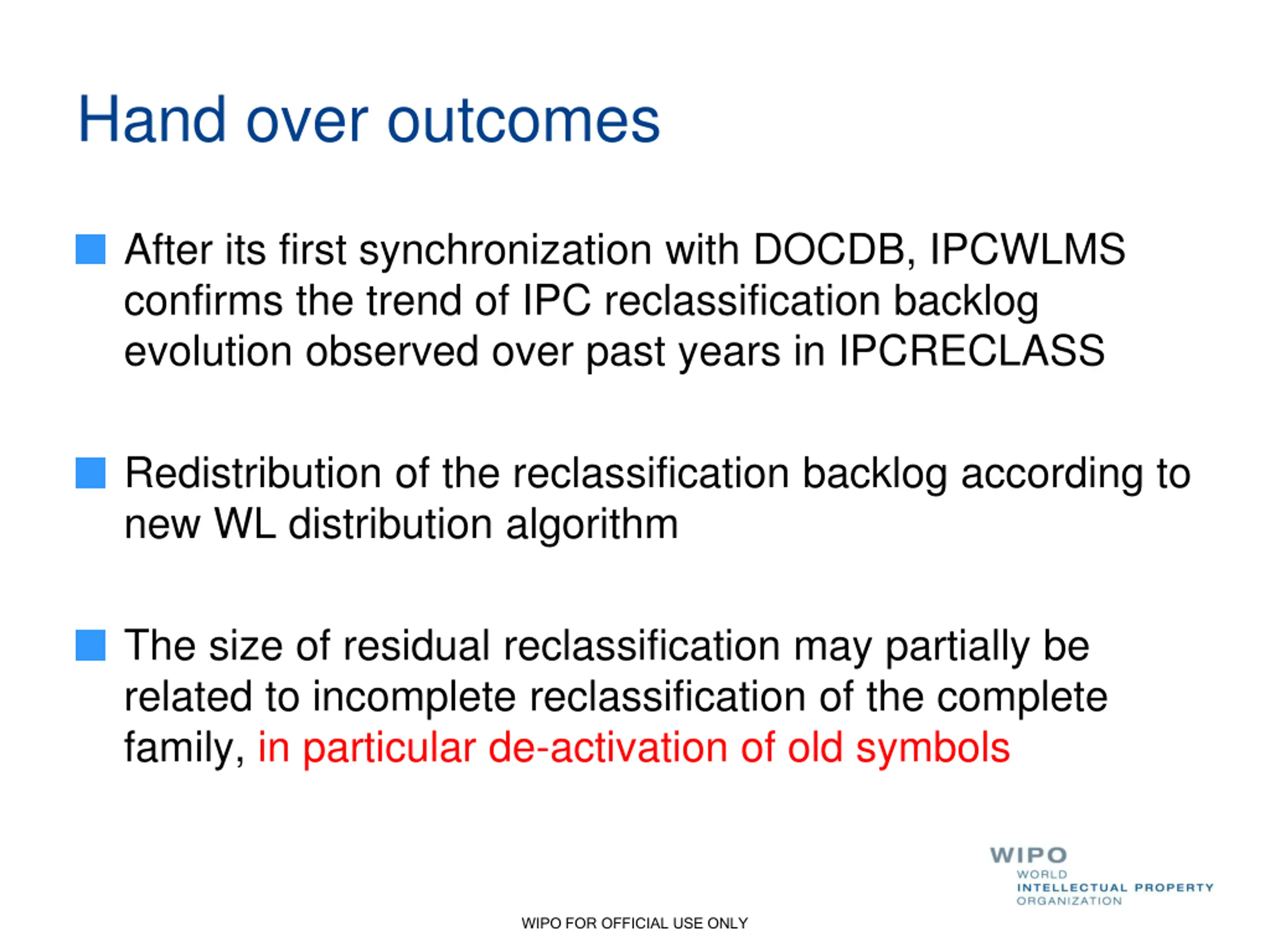 Hand over outcomes

After its first synchronization with DOCDB, IPCWLMS confirms the trend of IPC reclassification backlog evolution observed over past years in IPCRECLASS

Redistribution of the reclassification backlog according to new WL distribution algorithm

The size of residual reclassification may partially be related to incomplete reclassification of the complete family, in particular de-activation of old symbols

WIPO
WORLD
INTELLECTUAL PROPERTY
ORGANIZATION

WIPO FOR OFFICIAL USE ONLY